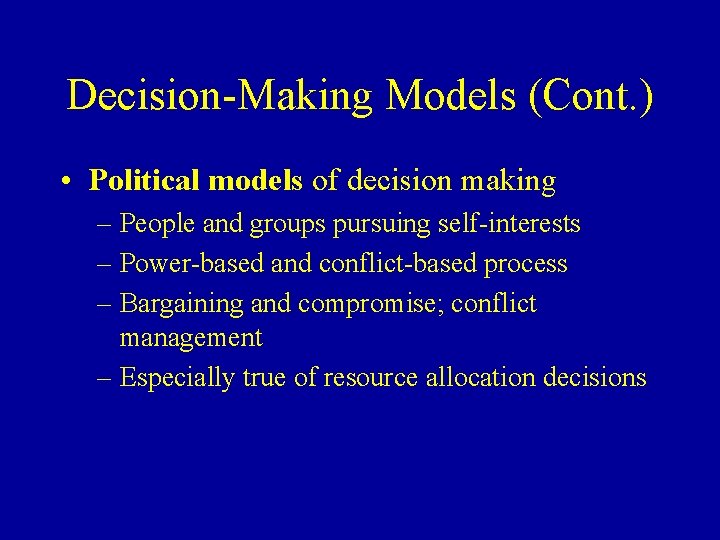 Decision-Making Models (Cont.)

• Political models of decision making
– People and groups pursuing self-interests
– Power-based and conflict-based process
– Bargaining and compromise; conflict management
– Especially true of resource allocation decisions